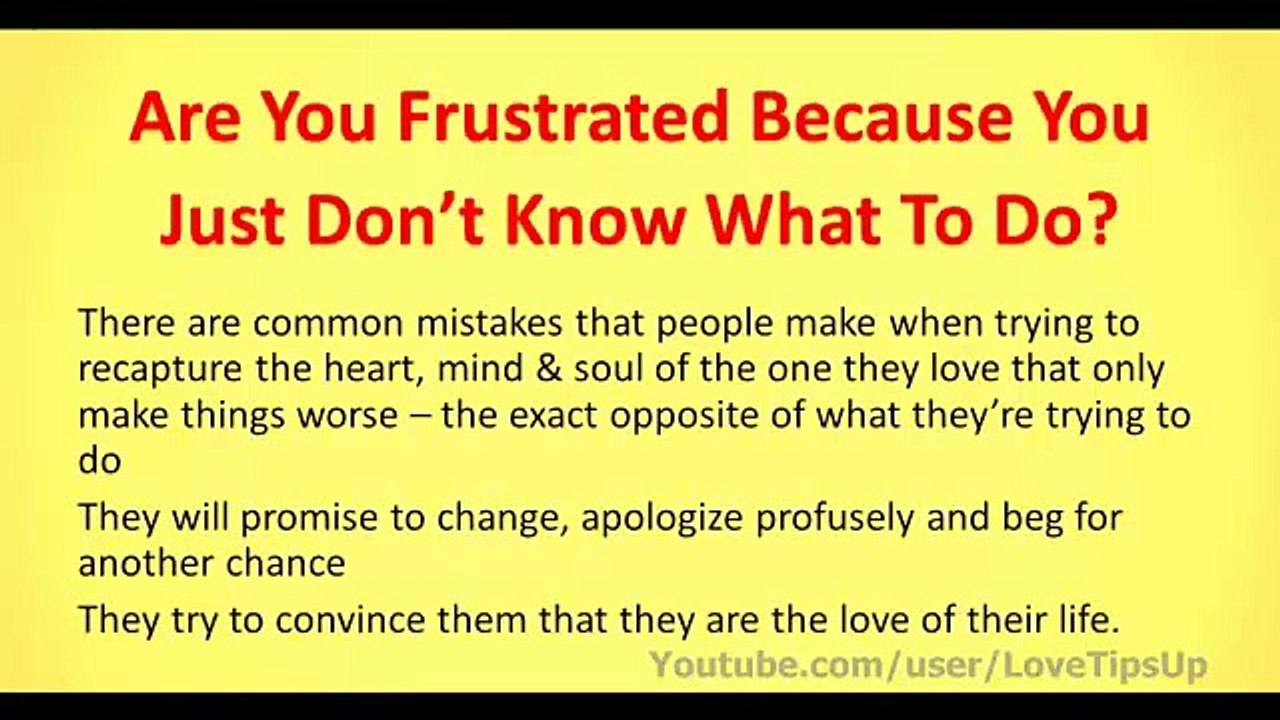 Are You Frustrated Because You Just Don’t Know What To Do?

There are common mistakes that people make when trying to recapture the heart, mind & soul of the one they love that only make things worse – the exact opposite of what they’re trying to do

They will promise to change, apologize profusely and beg for another chance

They try to convince them that they are the love of their life.

Youtube.com/user/LoveTipsUp